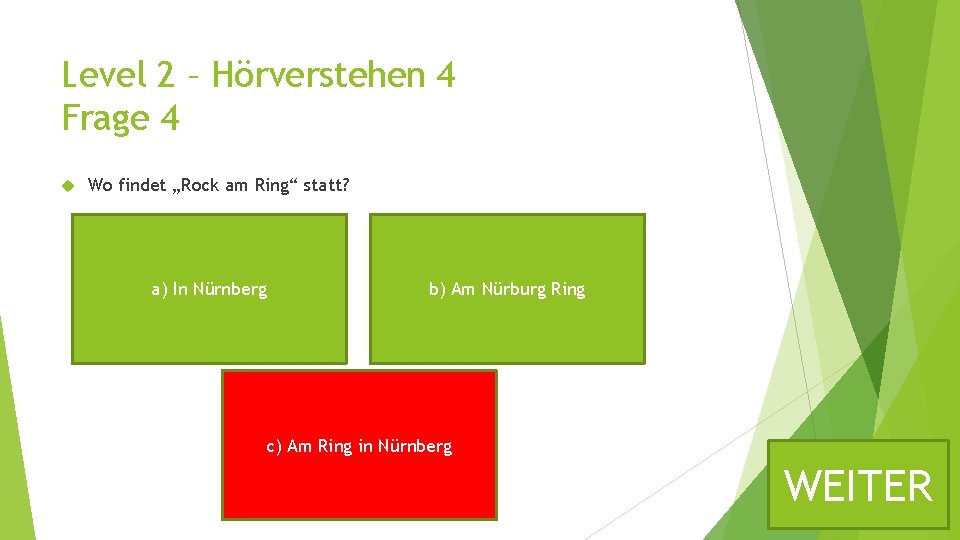 Level 2 – Hörverstehen 4
Frage 4

Wo findet „Rock am Ring“ statt?

a) In Nürnberg

b) Am Nürburg Ring

c) Am Ring in Nürnberg

WEITER